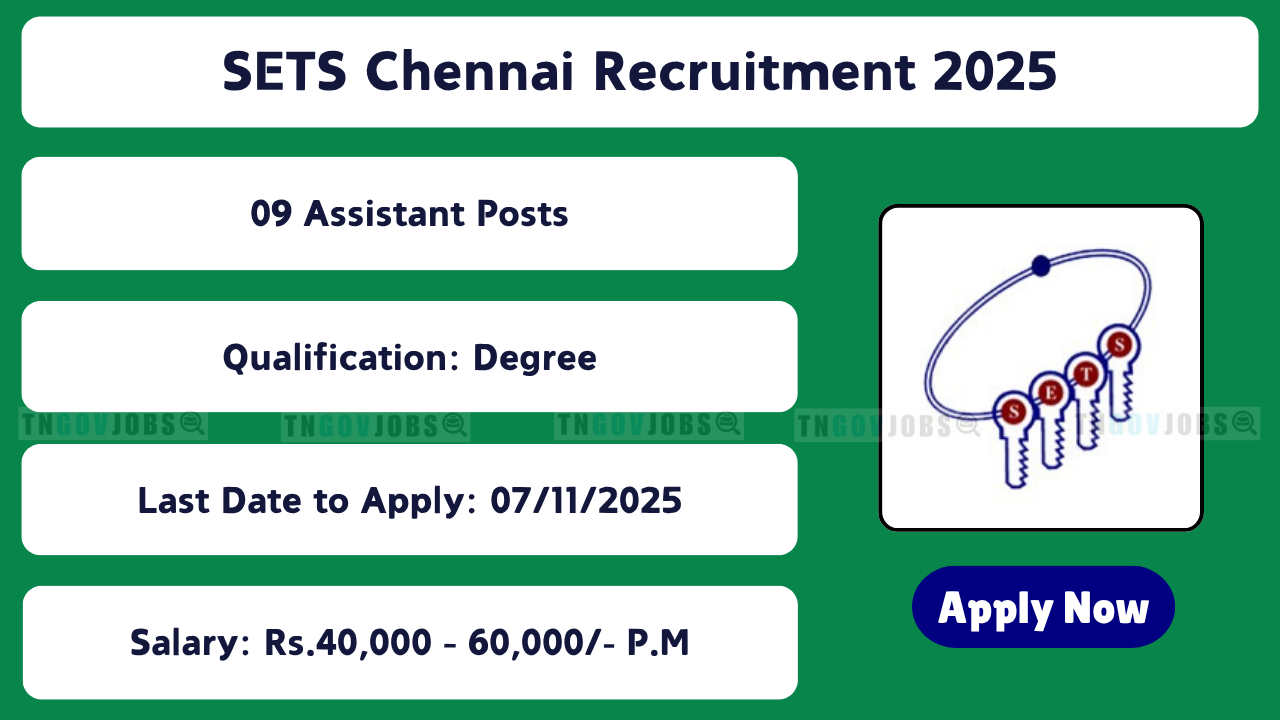 SETS Chennai Recruitment 2025

09 Assistant Posts

Qualification: Degree

TNGOVJOBS TNGOVJOBS TNGOVJOBS TNGOVJOBS TNGOVJOBS

Last Date to Apply: 07/11/2025

Salary: Rs.40,000 - 60,000/- P.M

S E T S

Apply Now